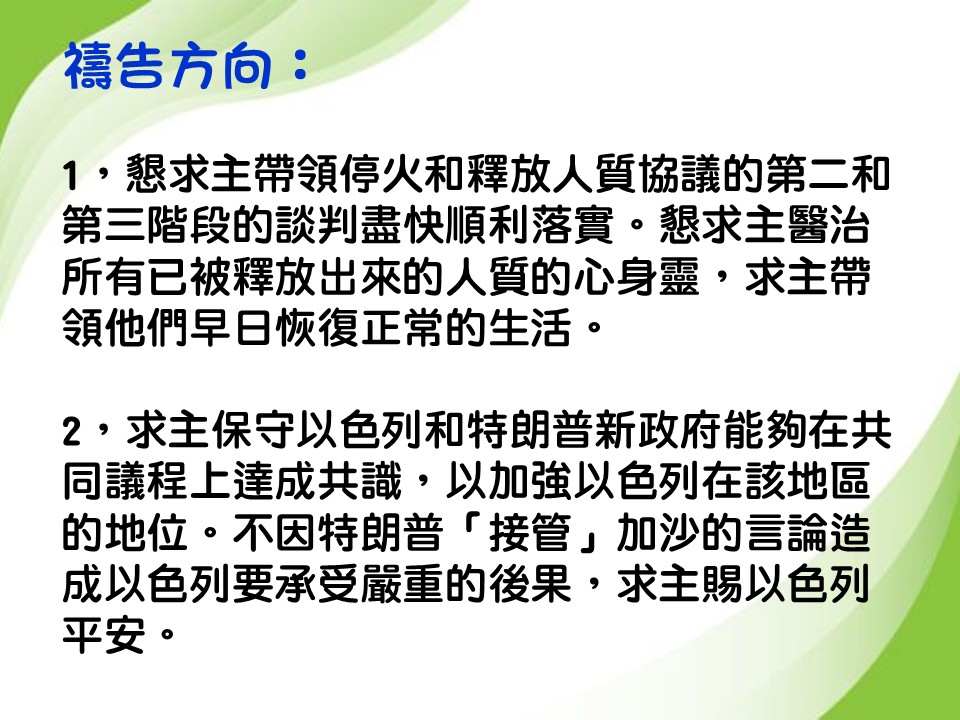 禱告方向：

1，懇求主帶領停火和釋放人質協議的第二和第三階段的談判盡快順利落實。懇求主醫治所有已被釋放出來的人質的心身靈，求主帶領他們早日恢復正常的生活。

2，求主保守以色列和特朗普新政府能夠在共同議程上達成共識，以加強以色列在該地區的地位。不因特朗普「接管」加沙的言論造成以色列要承受嚴重的後果，求主賜以色列平安。